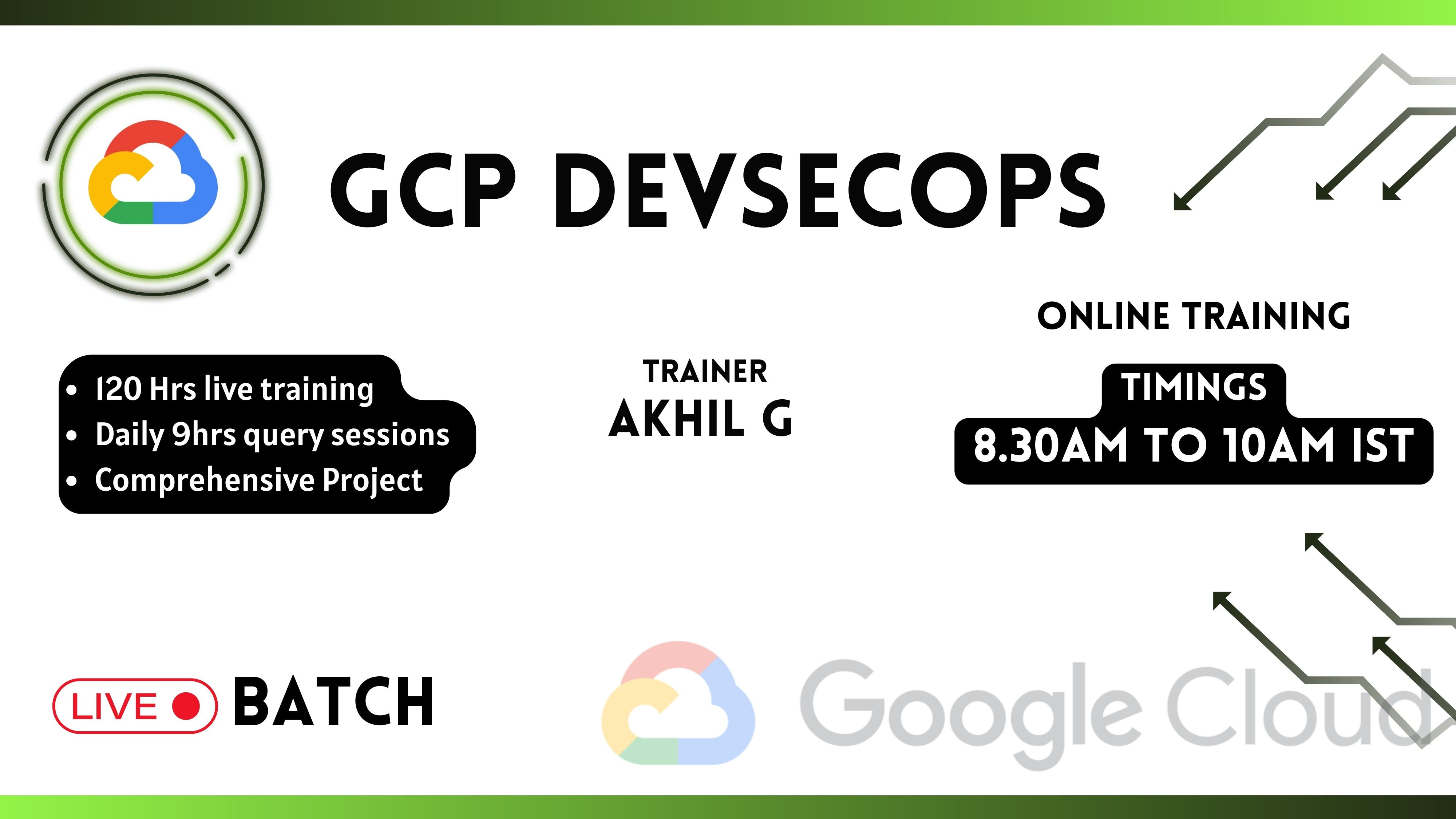 GCP DEVSECOPS

ONLINE TRAINING

- 120 Hrs live training
- Daily 9hrs query sessions
- Comprehensive Project

TRAINER
AKHIL G

TIMINGS
8.30AM TO 10AM IST

LIVE BATCH

Google Cloud